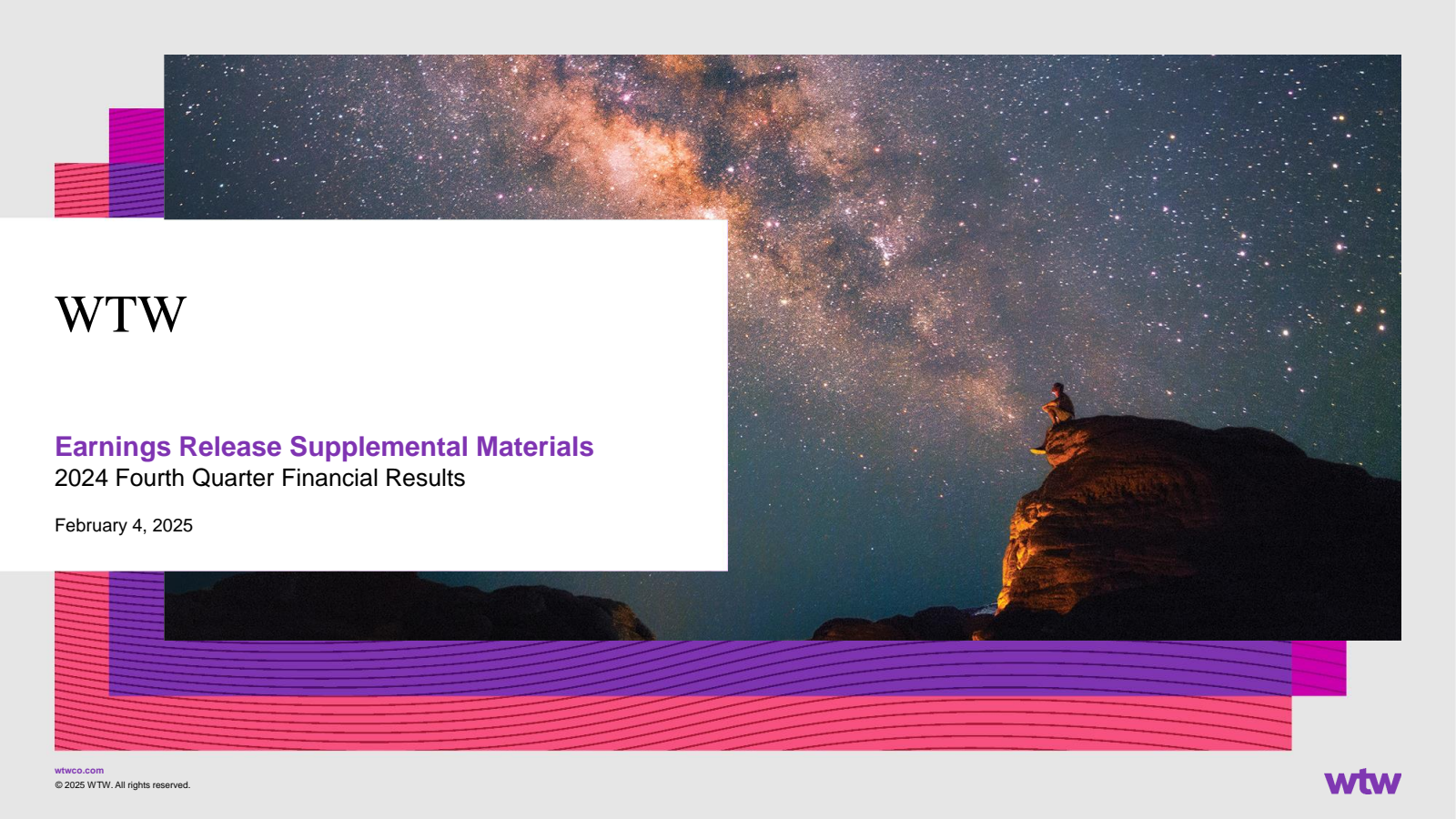 WTW

Earnings Release Supplemental Materials
2024 Fourth Quarter Financial Results

February 4, 2025

wtwco.com
© 2025 WTW. All rights reserved.

wtw